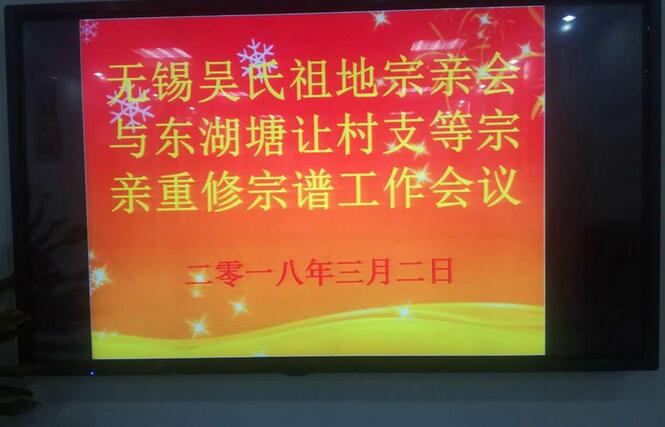 无锡吴氏祖地宗亲会与东湖塘让村支等宗亲重修宗谱工作会议

二零一八年三月二日